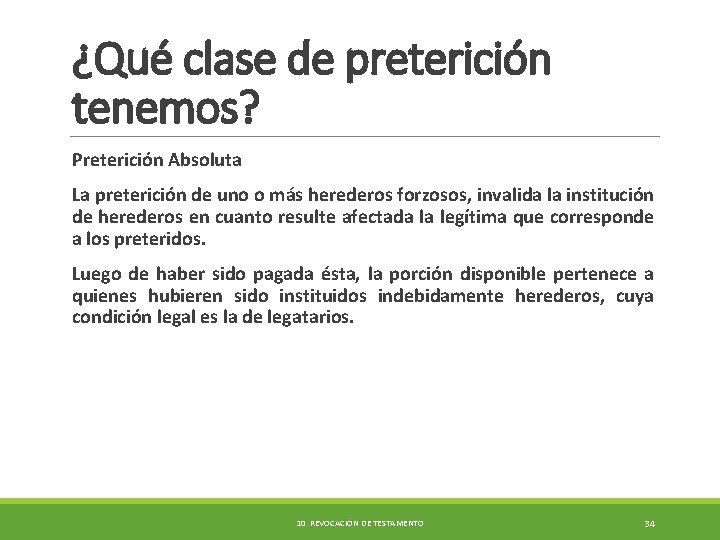 ¿Qué clase de preterición tenemos?

Preterición Absoluta

La preterición de uno o más herederos forzosos, invalida la institución de herederos en cuanto resulte afectada la legítima que corresponde a los preteridos.

Luego de haber sido pagada ésta, la porción disponible pertenece a quienes hubieren sido instituidos indebidamente herederos, cuya condición legal es la de legatarios.

10. REVOCACIÓN DE TESTAMENTO

34